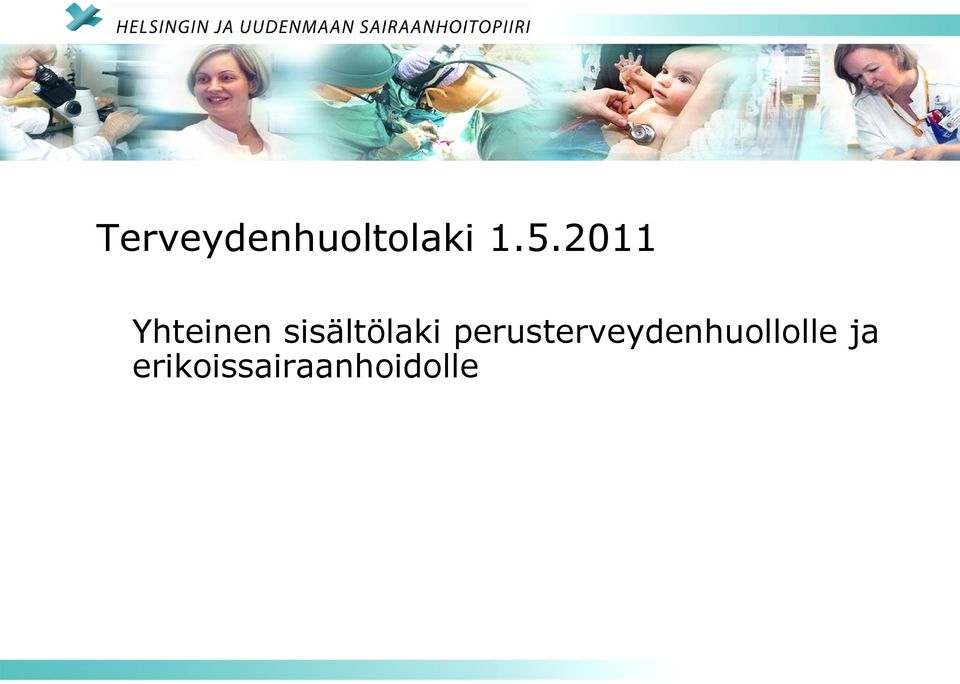 HELSINGIN JA UUDENMAAN SAIRAANHOITOPIIRI

Terveydenhuoltolaki 1.5.2011

Yhteinen sisältölaki perusterveydenhuollolle ja erikoissairaanhoidolle